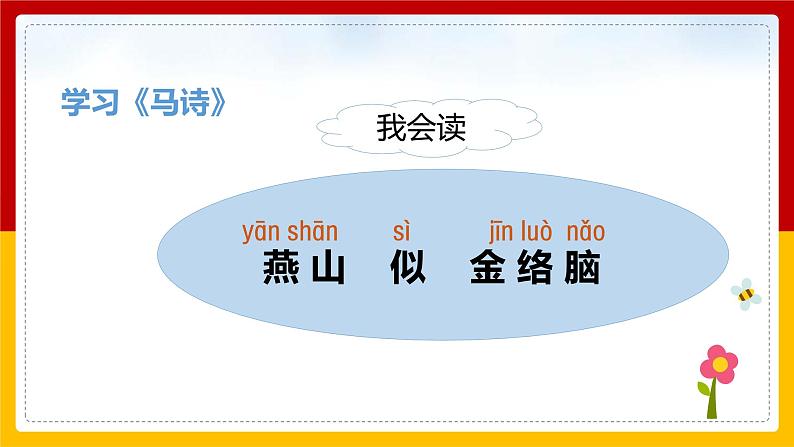 学习《马诗》

我会读

yān shān sì jīn luò nǎo
燕山 似 金络脑